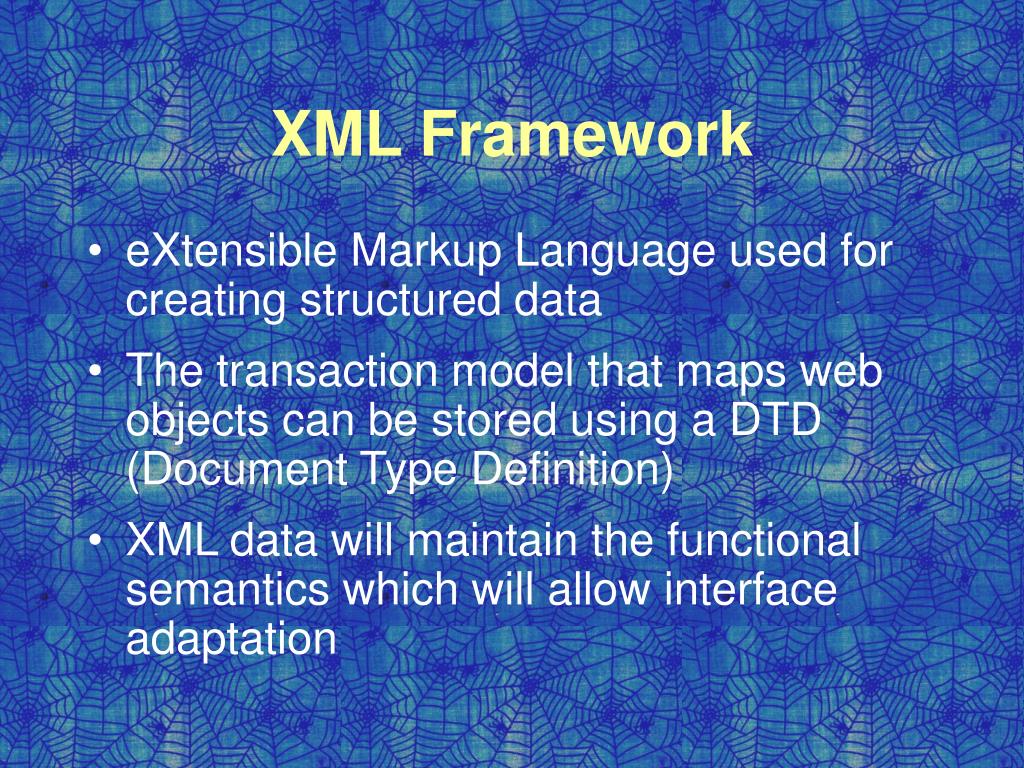 XML Framework

• eXtensible Markup Language used for creating structured data
• The transaction model that maps web objects can be stored using a DTD (Document Type Definition)
• XML data will maintain the functional semantics which will allow interface adaptation